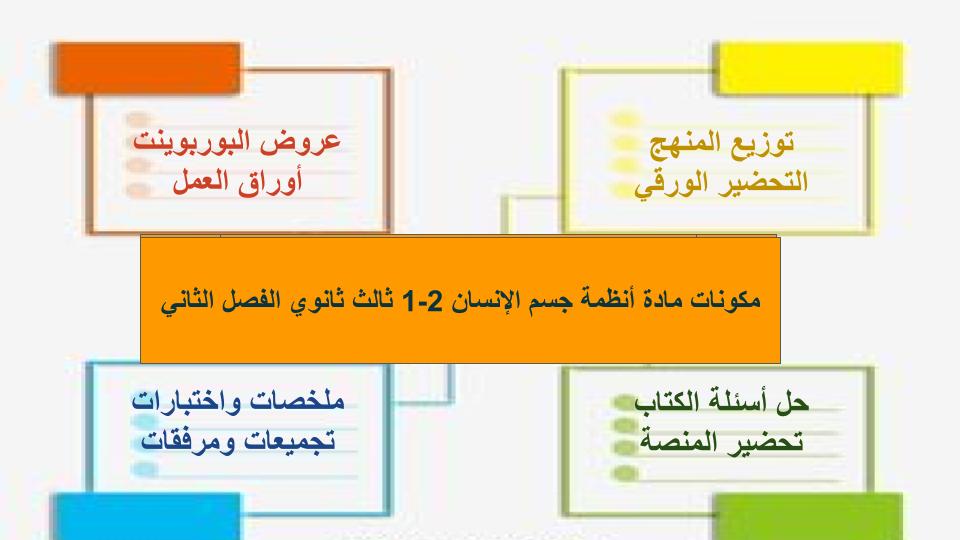 توزيع المنهج
التحضير الورقي

عروض البوربوينت
أوراق العمل

مكونات مادة أنظمة جسم الإنسان 2-1 ثالث ثانوي الفصل الثاني

حل أسئلة الكتاب
تحضير المنصة

ملخصات واختبارات
تجميعات ومرفقات